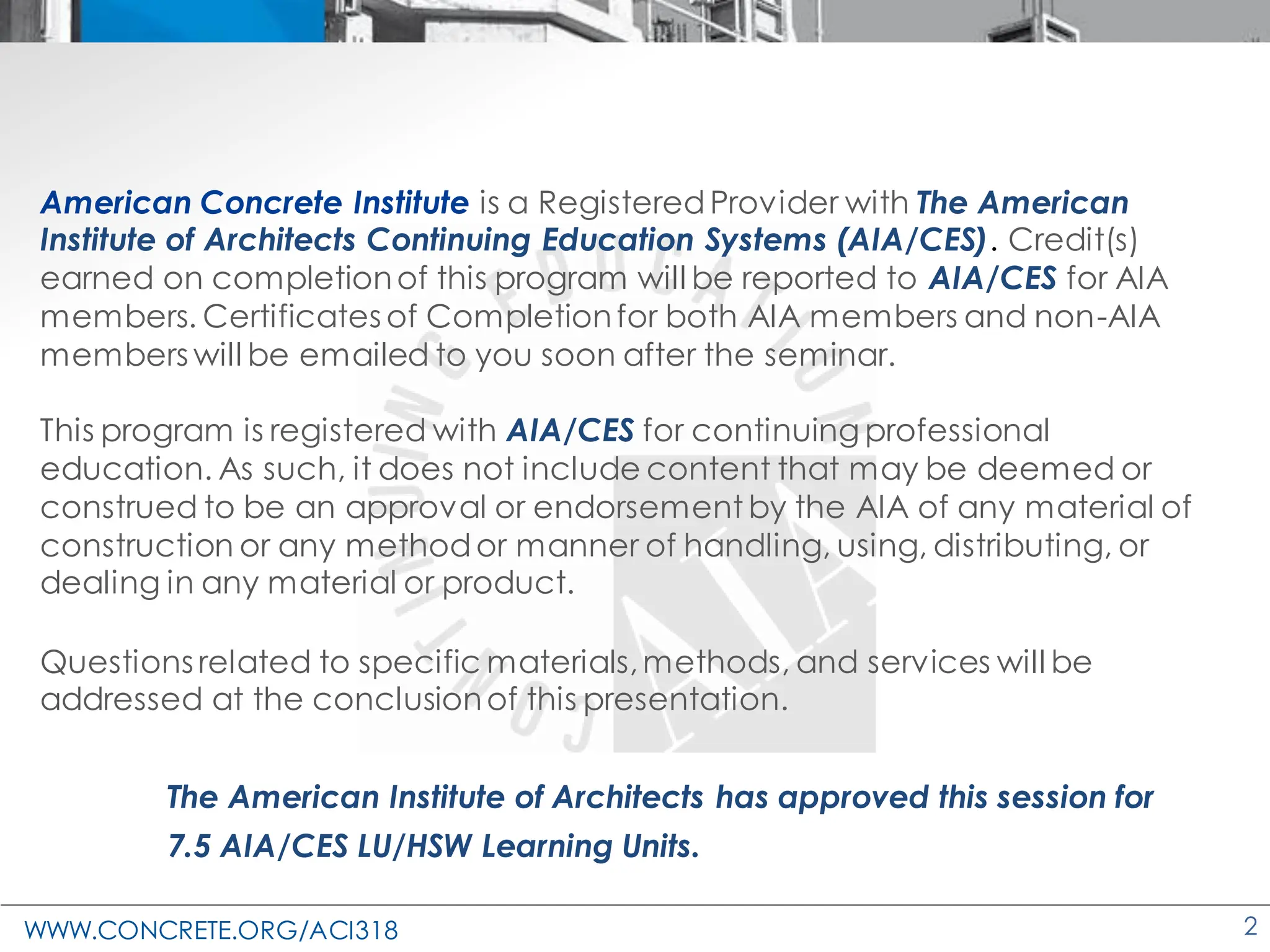 American Concrete Institute is a Registered Provider with The American Institute of Architects Continuing Education Systems (AIA/CES). Credit(s) earned on completion of this program will be reported to AIA/CES for AIA members. Certificates of Completion for both AIA members and non-AIA members will be emailed to you soon after the seminar.

This program is registered with AIA/CES for continuing professional education. As such, it does not include content that may be deemed or construed to be an approval or endorsement by the AIA of any material of construction or any method or manner of handling, using, distributing, or dealing in any material or product.

Questions related to specific materials, methods, and services will be addressed at the conclusion of this presentation.

The American Institute of Architects has approved this session for 7.5 AIA/CES LU/HSW Learning Units.

WWW.CONCRETE.ORG/ACI318

2